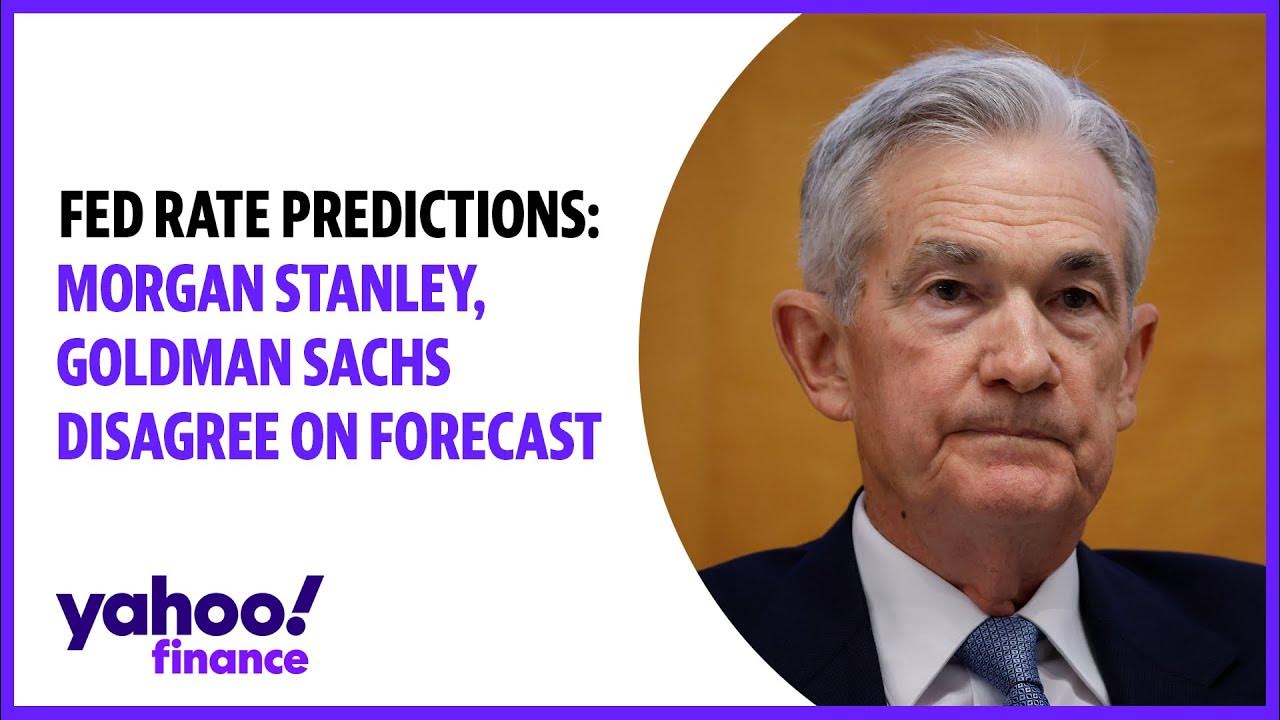 FED RATE PREDICTIONS:
MORGAN STANLEY, GOLDMAN SACHS DISAGREE ON FORECAST

yahoo!
finance